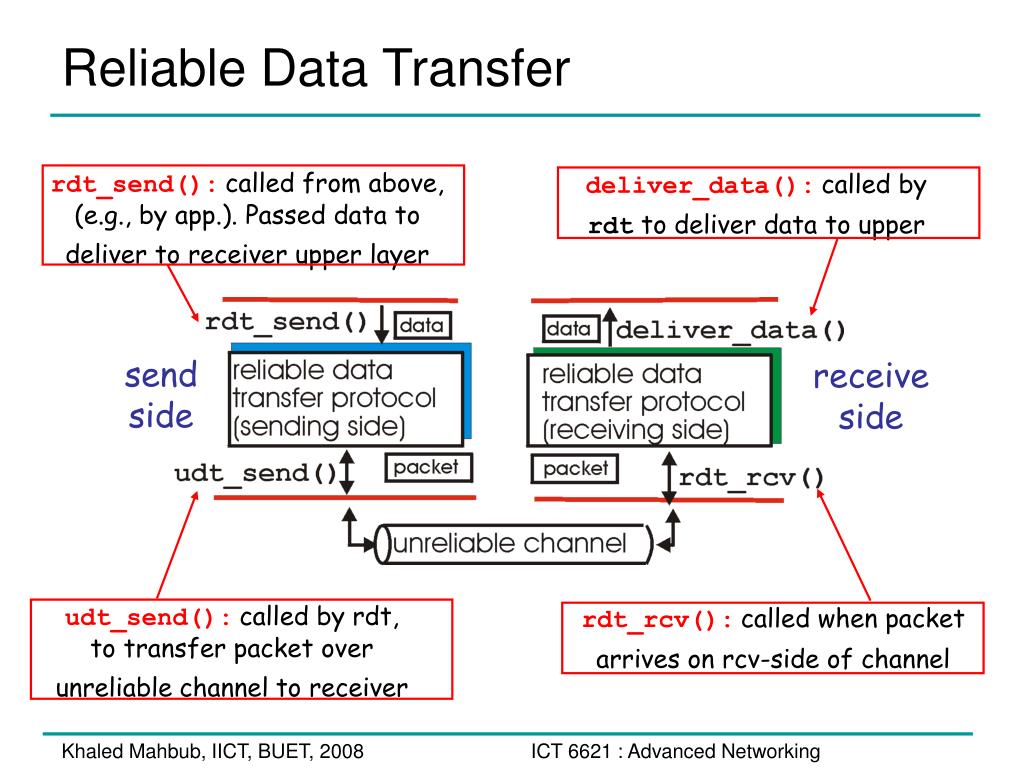 Reliable Data Transfer

rdt_send(): called from above, (e.g., by app.). Passed data to deliver to receiver upper layer

deliver_data(): called by rdt to deliver data to upper

rdt_send()

data

data

deliver_data()

send side

reliable data transfer protocol (sending side)

reliable data transfer protocol (receiving side)

receive side

udt_send()

packet

packet

rdt_rcv()

unreliable channel

udt_send(): called by rdt, to transfer packet over unreliable channel to receiver

rdt_rcv(): called when packet arrives on rcv-side of channel

Khaled Mahbub, IICT, BUET, 2008

ICT 6621 : Advanced Networking